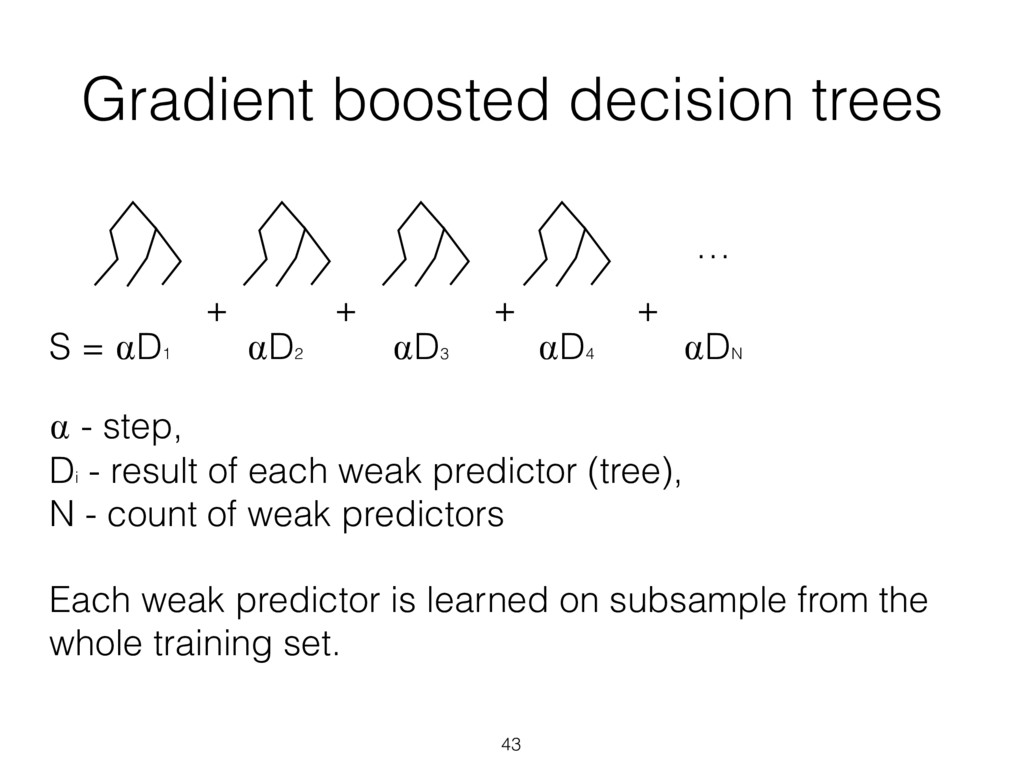 Gradient boosted decision trees

…

$S = \alpha D_1 + \alpha D_2 + \alpha D_3 + \alpha D_4 + \alpha D_N$

$\alpha$ - step,
$D_i$ - result of each weak predictor (tree),
N - count of weak predictors

Each weak predictor is learned on subsample from the whole training set.

43